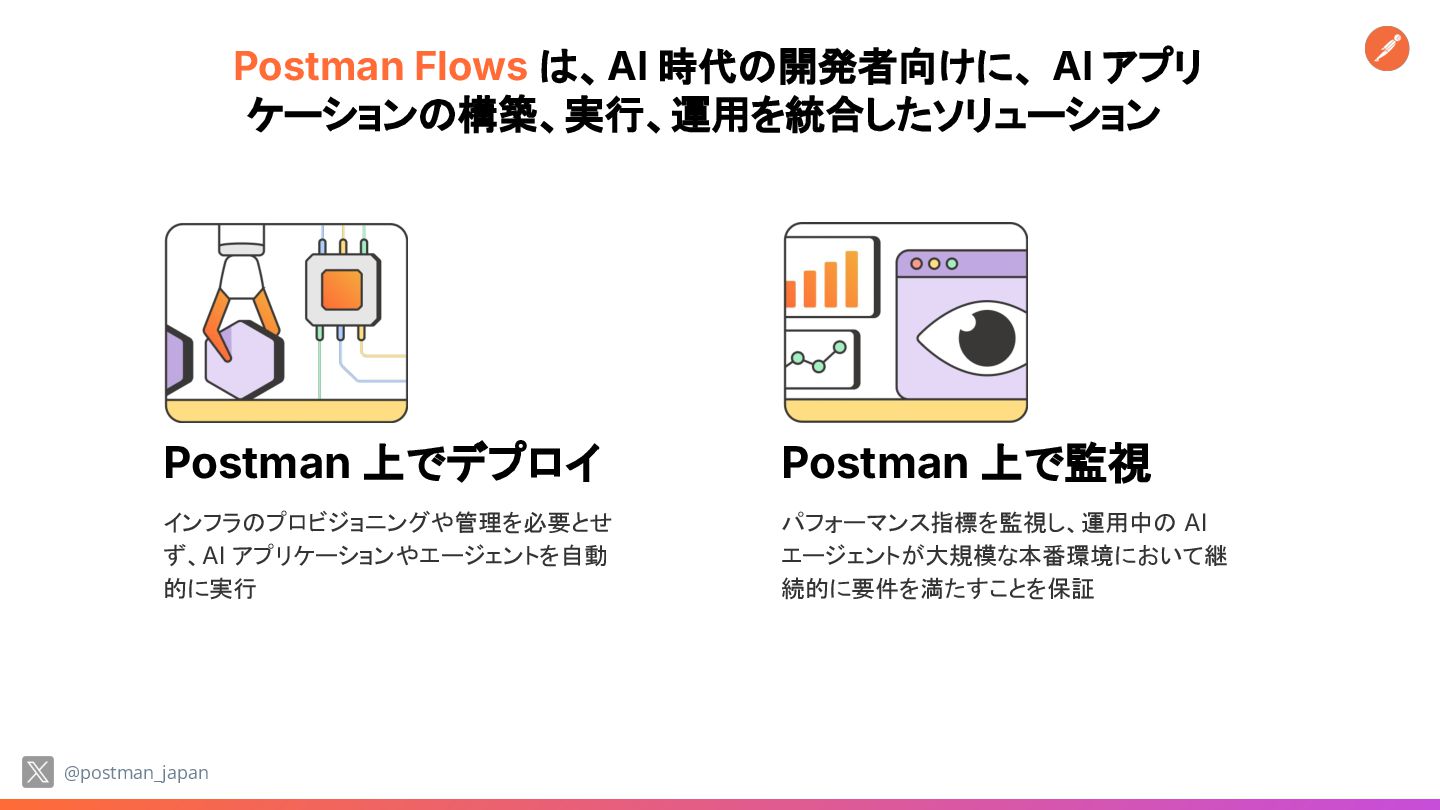 Postman Flows は、AI 時代の開発者向けに、AI アプリケーションの構築、実行、運用を統合したソリューション

Postman 上でデプロイ

インフラのプロビジョニングや管理を必要とせず、AI アプリケーションやエージェントを自動的に実行

Postman 上で監視

パフォーマンス指標を監視し、運用中の AI エージェントが大規模な本番環境において継続的に要件を満たすことを保証

@postman_japan